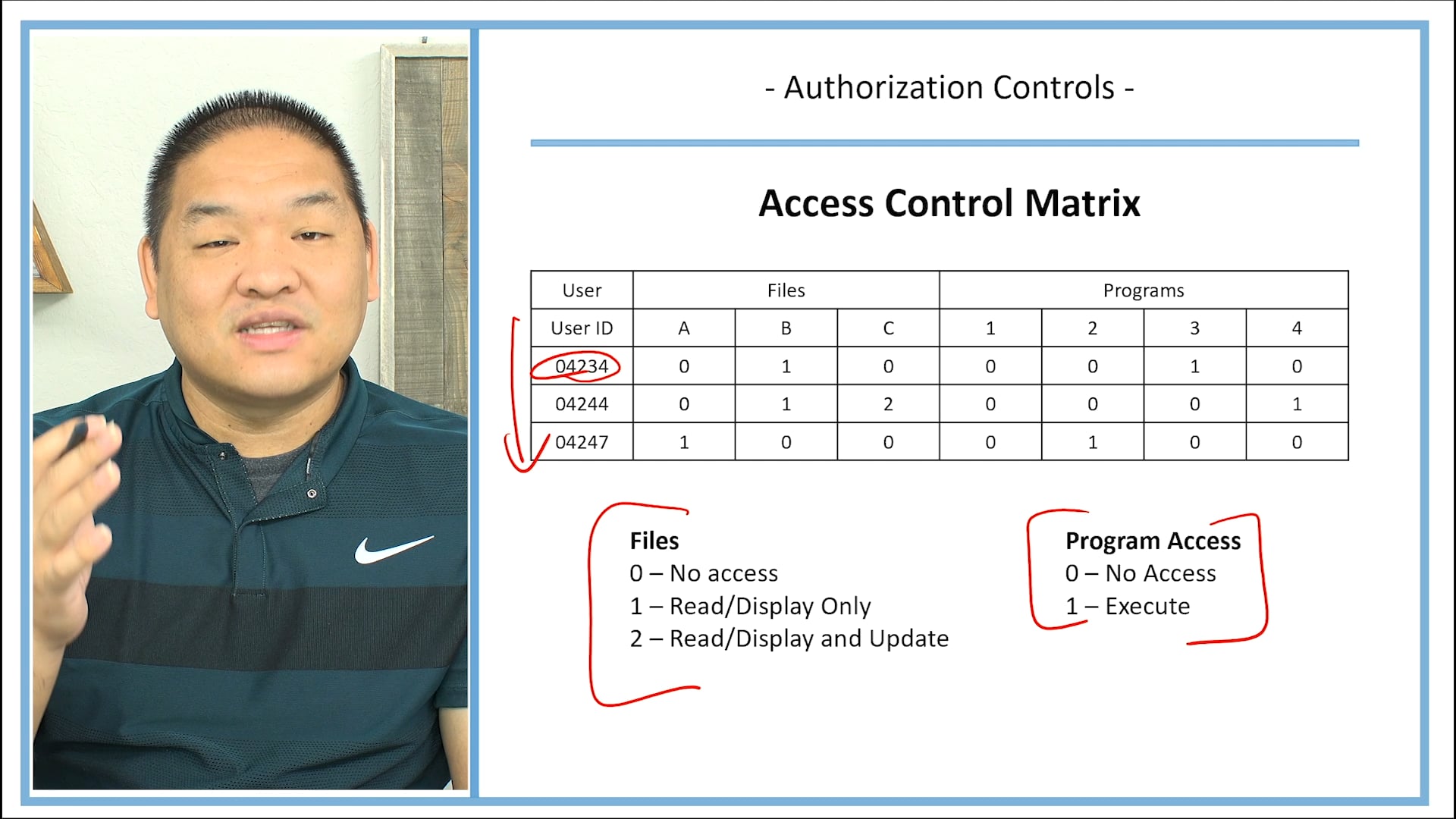 - Authorization Controls -

Access Control Matrix

| User | Files | | | Programs | | | |
|---|---|---|---|---|---|---|---|
| User ID | A | B | C | 1 | 2 | 3 | 4 |
| 04234 | 0 | 1 | 0 | 0 | 0 | 1 | 0 |
| 04244 | 0 | 1 | 2 | 0 | 0 | 0 | 1 |
| 04247 | 1 | 0 | 0 | 0 | 1 | 0 | 0 |

Files
0 – No access
1 – Read/Display Only
2 – Read/Display and Update

Program Access
0 – No Access
1 – Execute